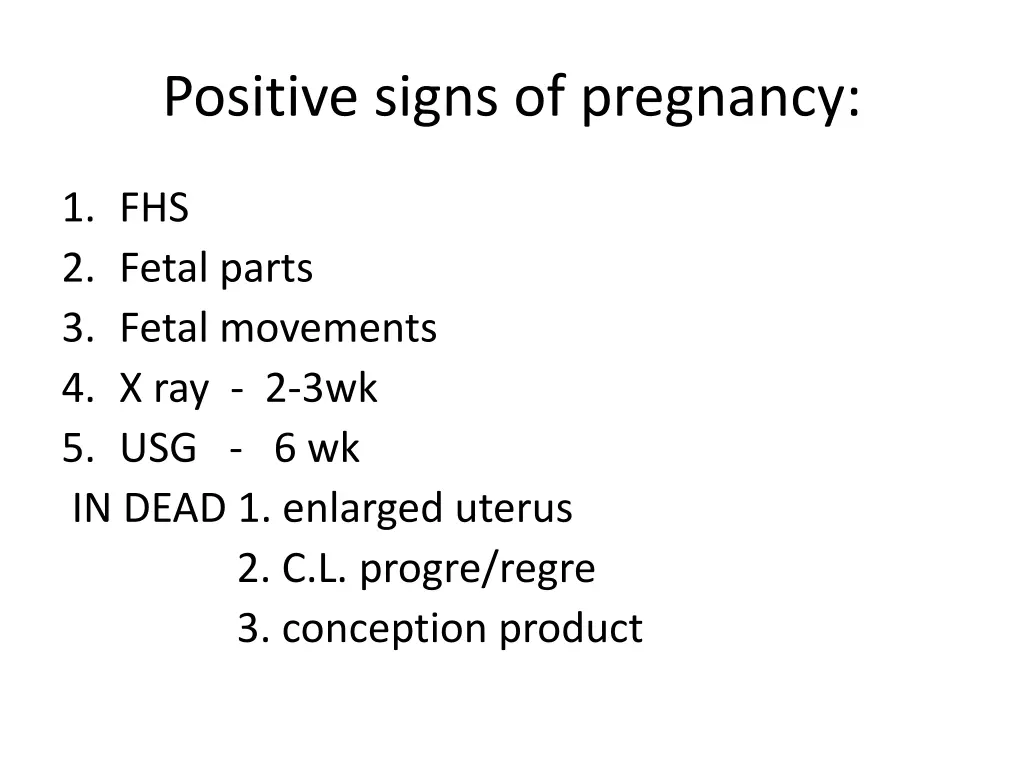 Positive signs of pregnancy:

1. FHS
2. Fetal parts
3. Fetal movements
4. X ray - 2-3wk
5. USG - 6 wk

IN DEAD 1. enlarged uterus
2. C.L. progre/regre
3. conception product